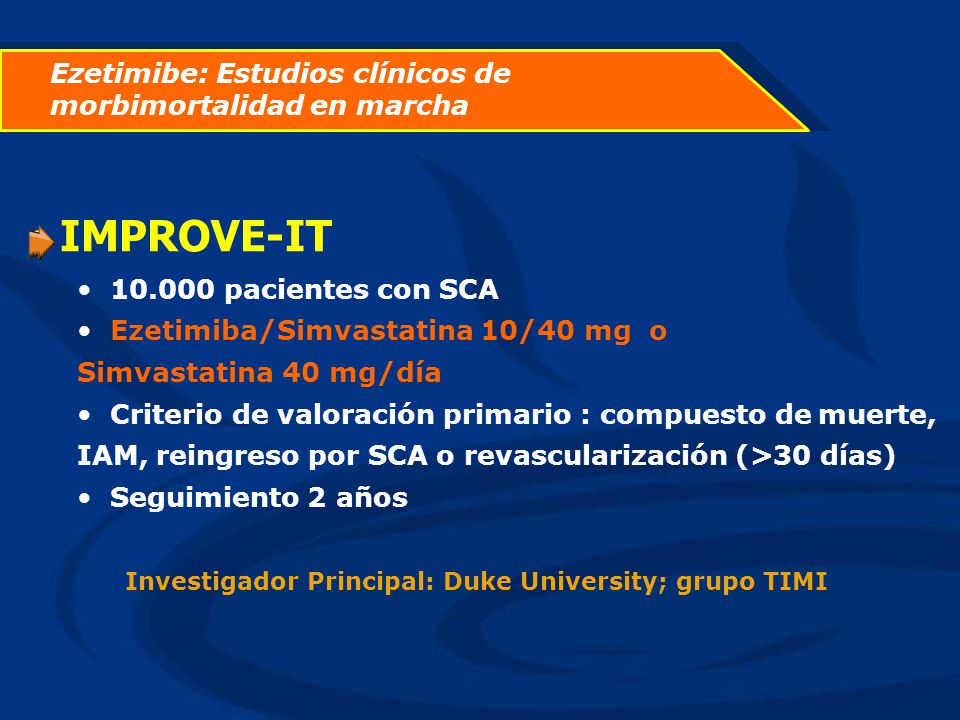 Ezetimibe: Estudios clínicos de morbimortalidad en marcha

IMPROVE-IT

• 10.000 pacientes con SCA

• Ezetimiba/Simvastatina 10/40 mg o Simvastatina 40 mg/día

• Criterio de valoración primario : compuesto de muerte, IAM, reingreso por SCA o revascularización (>30 días)

• Seguimiento 2 años

Investigador Principal: Duke University; grupo TIMI